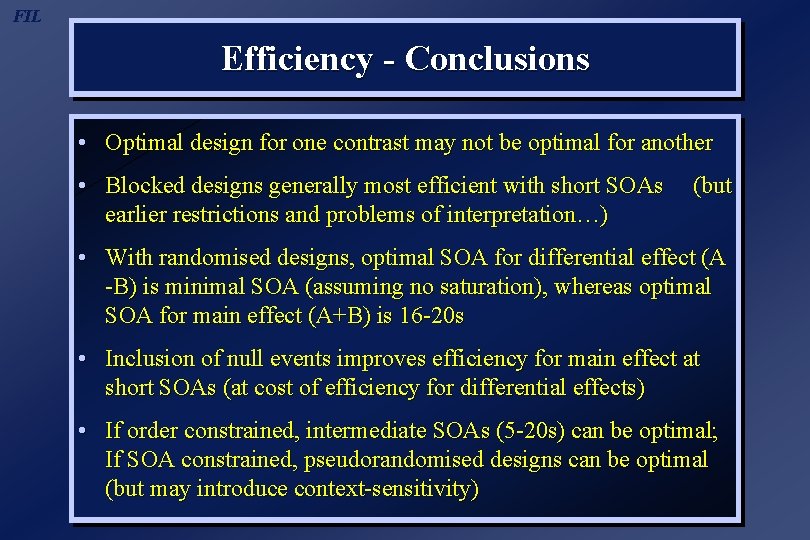 FIL

Efficiency - Conclusions

• Optimal design for one contrast may not be optimal for another

• Blocked designs generally most efficient with short SOAs (but earlier restrictions and problems of interpretation…)

• With randomised designs, optimal SOA for differential effect (A -B) is minimal SOA (assuming no saturation), whereas optimal SOA for main effect (A+B) is 16-20s

• Inclusion of null events improves efficiency for main effect at short SOAs (at cost of efficiency for differential effects)

• If order constrained, intermediate SOAs (5-20s) can be optimal; If SOA constrained, pseudorandomised designs can be optimal (but may introduce context-sensitivity)